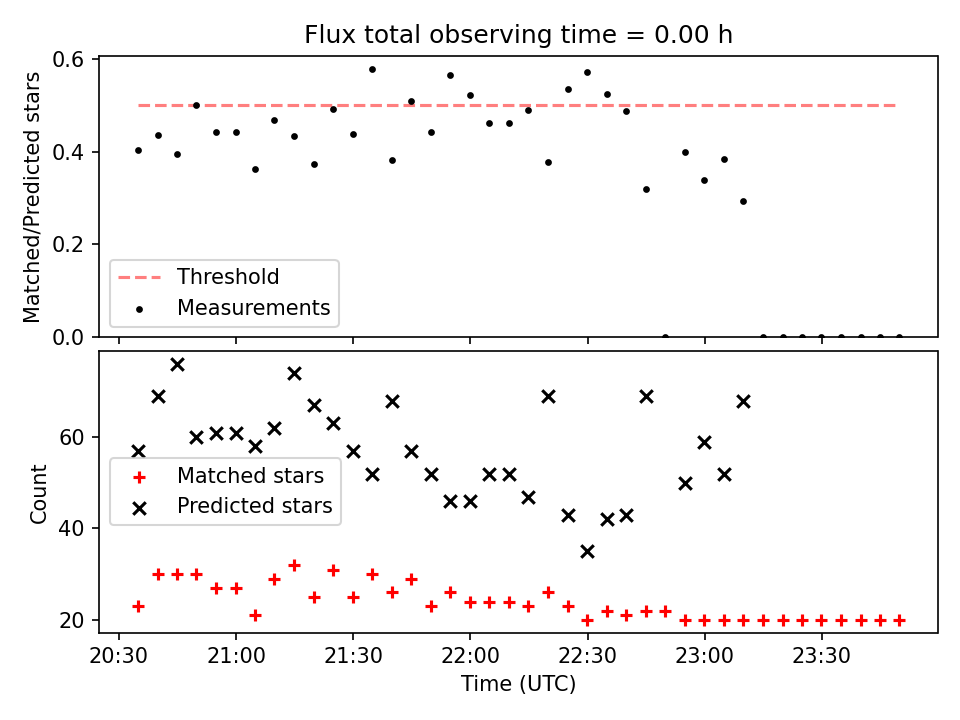 Flux total observing time = 0.00 h

Matched/Predicted stars
0.6
0.4
0.2
0.0

Threshold
Measurements

Count
60
40
20

Matched stars
Predicted stars

20:30
21:00
21:30
22:00
22:30
23:00
23:30
Time (UTC)